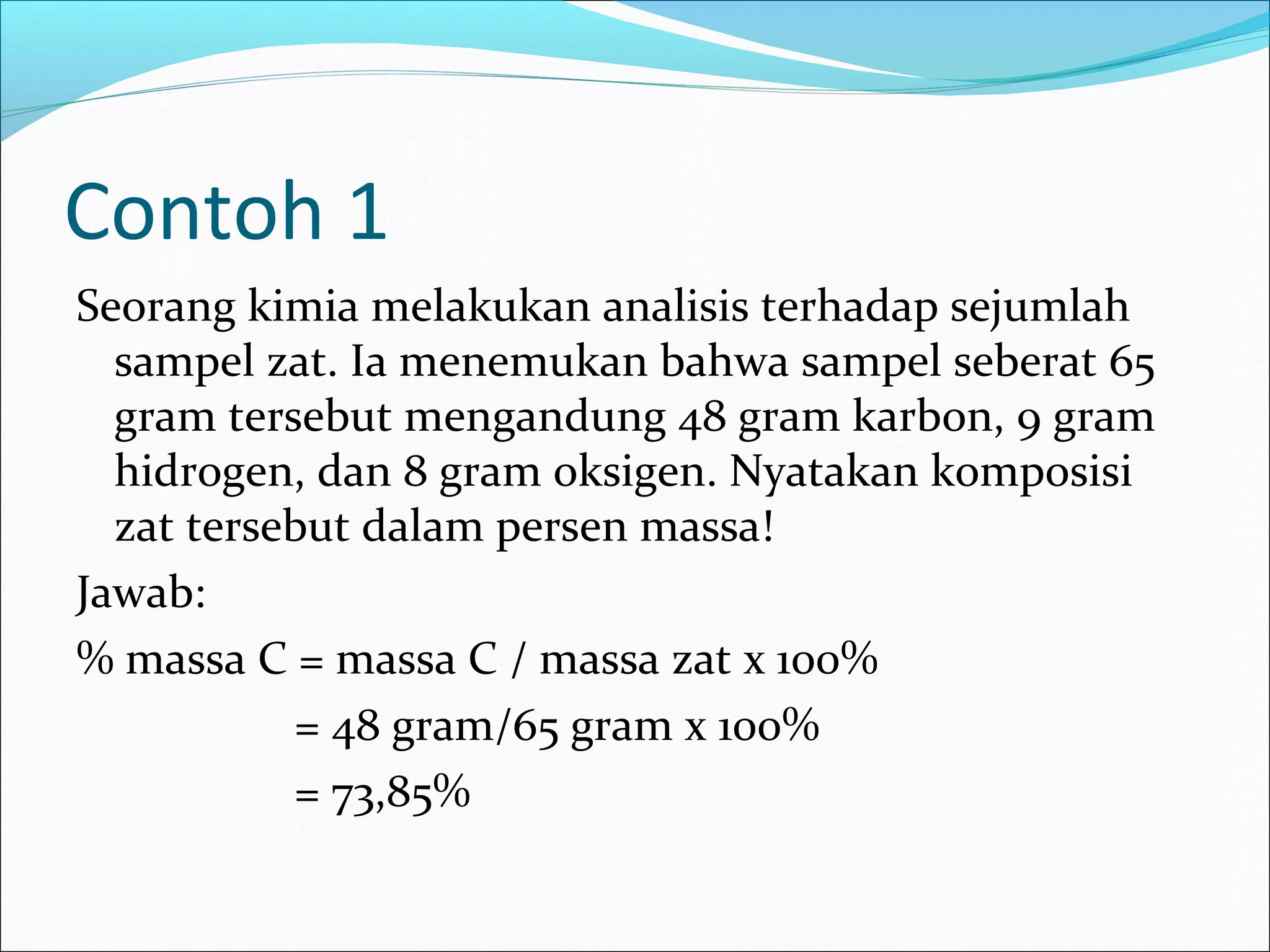 Contoh 1

Seorang kimia melakukan analisis terhadap sejumlah sampel zat. Ia menemukan bahwa sampel seberat 65 gram tersebut mengandung 48 gram karbon, 9 gram hidrogen, dan 8 gram oksigen. Nyatakan komposisi zat tersebut dalam persen massa!

Jawab:

% massa C = massa C / massa zat x 100%

= 48 gram/65 gram x 100%

= 73,85%